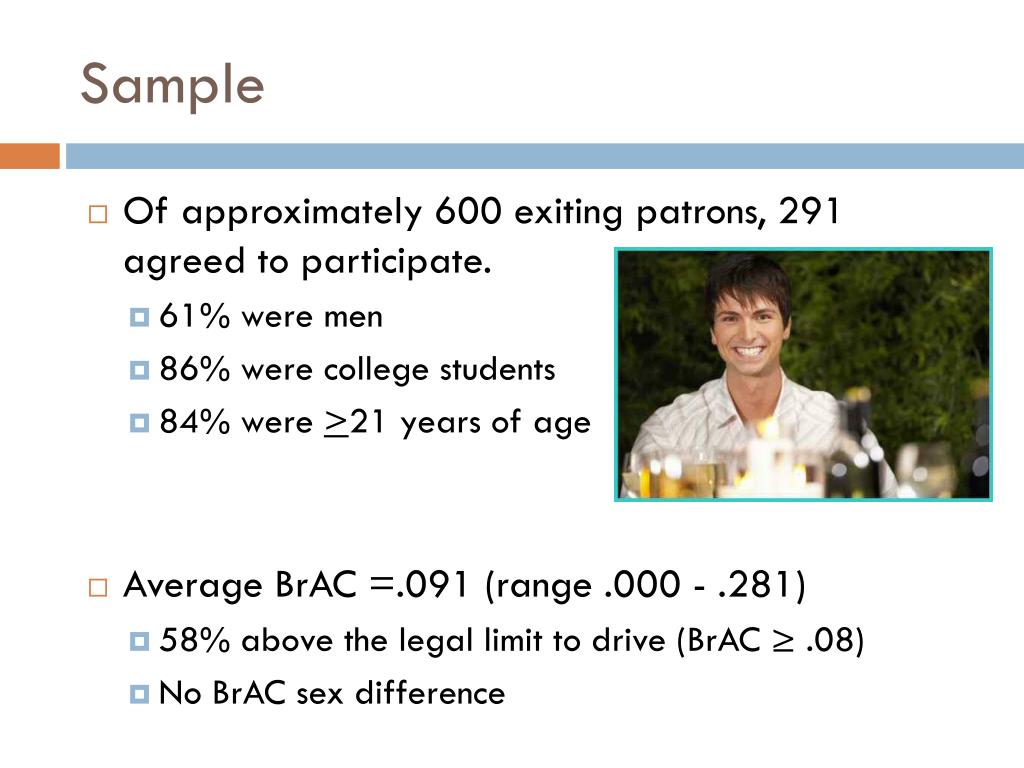 Sample

Of approximately 600 exiting patrons, 291 agreed to participate.

61% were men

86% were college students

84% were $\geq$21 years of age

Average BrAC =.091 (range .000 - .281)

58% above the legal limit to drive (BrAC $\geq$ .08)

No BrAC sex difference